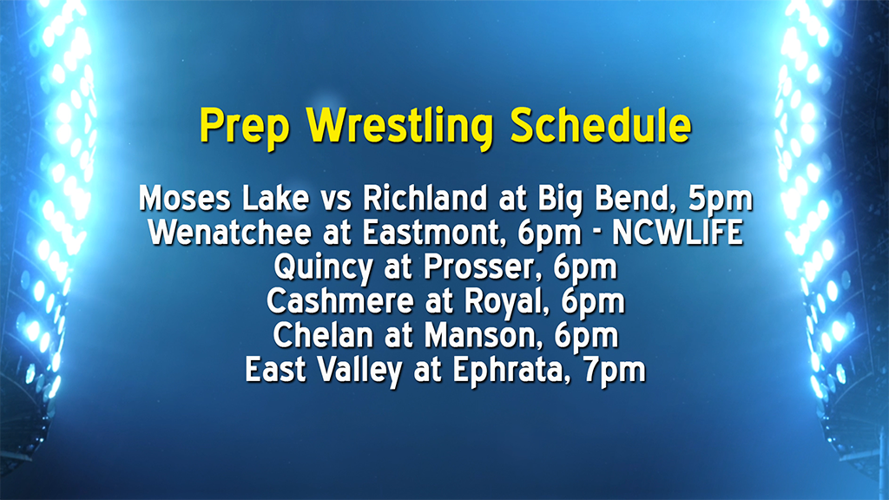 Prep Wrestling Schedule

Moses Lake vs Richland at Big Bend, 5pm
Wenatchee at Eastmont, 6pm - NCWLIFE
Quincy at Prosser, 6pm
Cashmere at Royal, 6pm
Chelan at Manson, 6pm
East Valley at Ephrata, 7pm